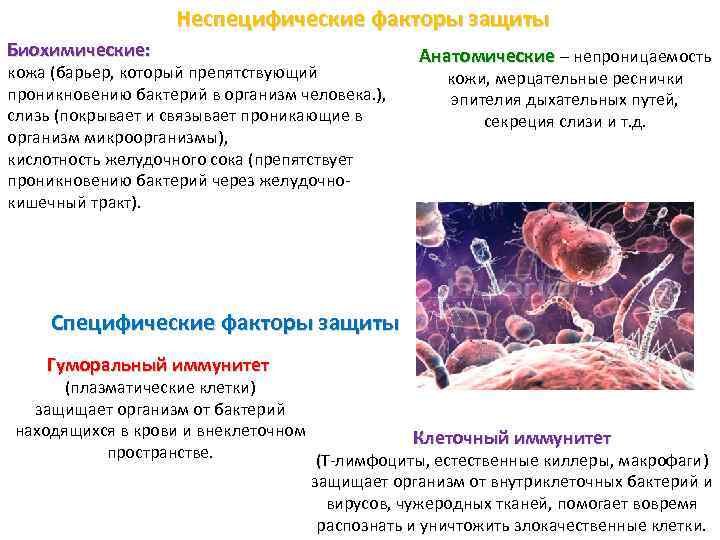 Неспецифические факторы защиты

Биохимические:
кожа (барьер, который препятствующий проникновению бактерий в организм человека.),
слизь (покрывает и связывает проникающие в организм микроорганизмы),
кислотность желудочного сока (препятствует проникновению бактерий через желудочно-кишечный тракт).

Анатомические – непроницаемость кожи, мерцательные реснички эпителия дыхательных путей, секреция слизи и т.д.

Специфические факторы защиты

Гуморальный иммунитет
(плазматические клетки)
защищает организм от бактерий находящихся в крови и внеклеточном пространстве.

Клеточный иммунитет
(Т-лимфоциты, естественные киллеры, макрофаги)
защищает организм от внутриклеточных бактерий и вирусов, чужеродных тканей, помогает вовремя распознать и уничтожить злокачественные клетки.